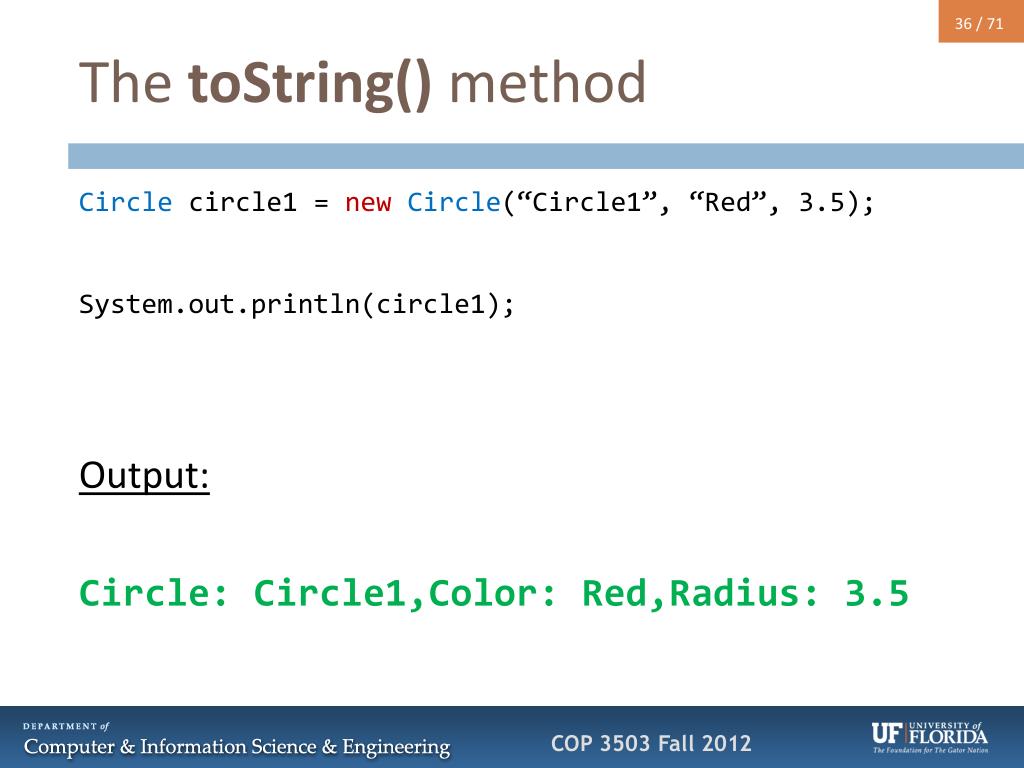 36 / 71

The toString() method

Circle circle1 = new Circle(“Circle1”, “Red”, 3.5);

System.out.println(circle1);

Output:

Circle: Circle1,Color: Red,Radius: 3.5

DEPARTMENT of
Computer & Information Science & Engineering

COP 3503 Fall 2012

UF UNIVERSITY of FLORIDA
The Foundation for The Gator Nation